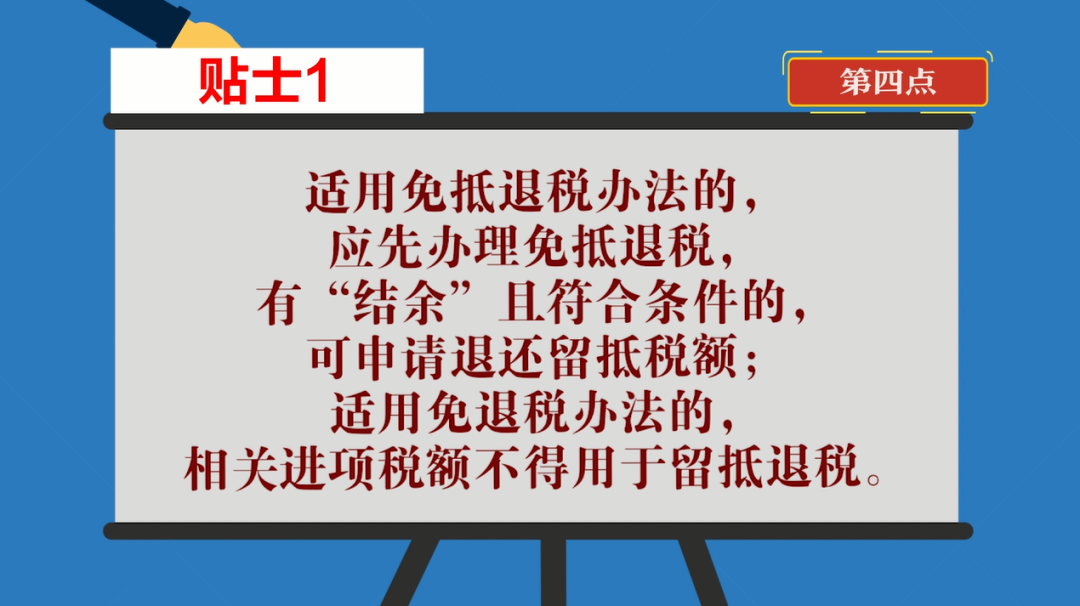 贴士1

第四点

适用免抵退税办法的，
应先办理免抵退税，
有“结余”且符合条件的，
可申请退还留抵税额；
适用免退税办法的，
相关进项税额不得用于留抵退税。